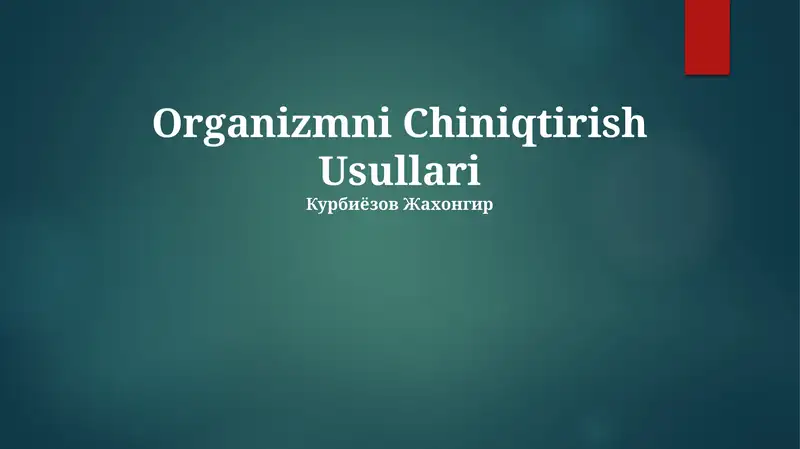 Organizmni Chiniqtirish Usullari

Курбиёзов Жахонгир